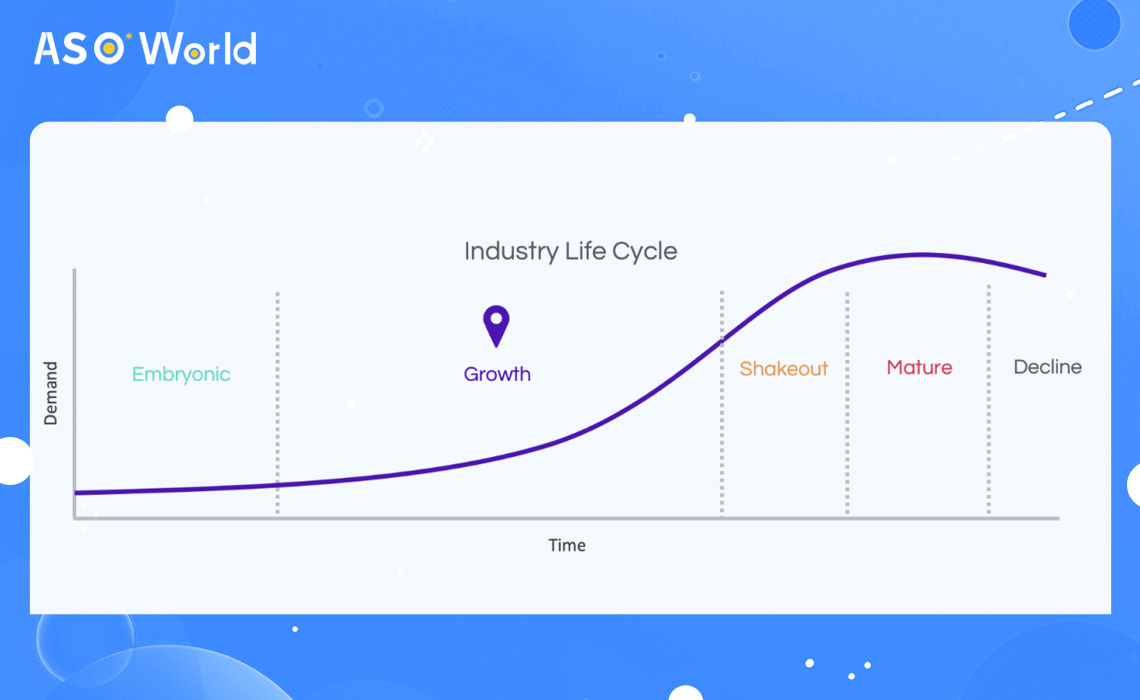 ASO World

Industry Life Cycle

Demand

Embryonic

Growth

Shakeout

Mature

Decline

Time